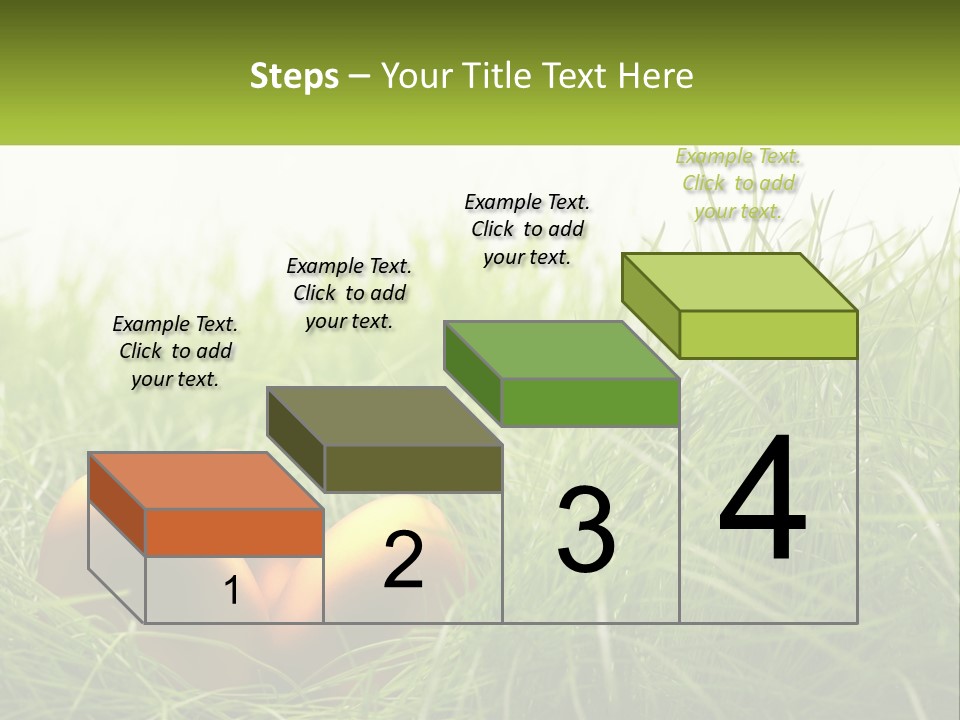 Steps – Your Title Text Here

Example Text. Click to add your text.

Example Text. Click to add your text.

Example Text. Click to add your text.

Example Text. Click to add your text.

1

2

3

4